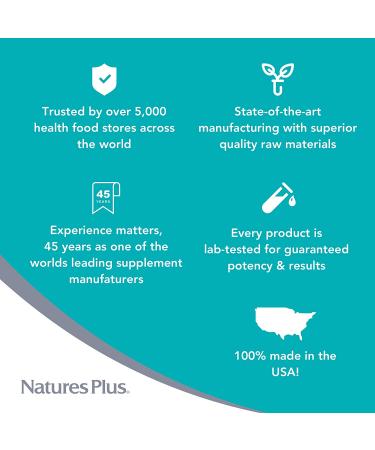 Trusted by over 5,000 health food stores across the world

State-of-the-art manufacturing with superior quality raw materials

45 YEARS

Experience matters, 45 years as one of the worlds leading supplement manufaturers

Every product is lab-tested for guaranteed potency & results

100% made in the USA!

NaturesPlus.